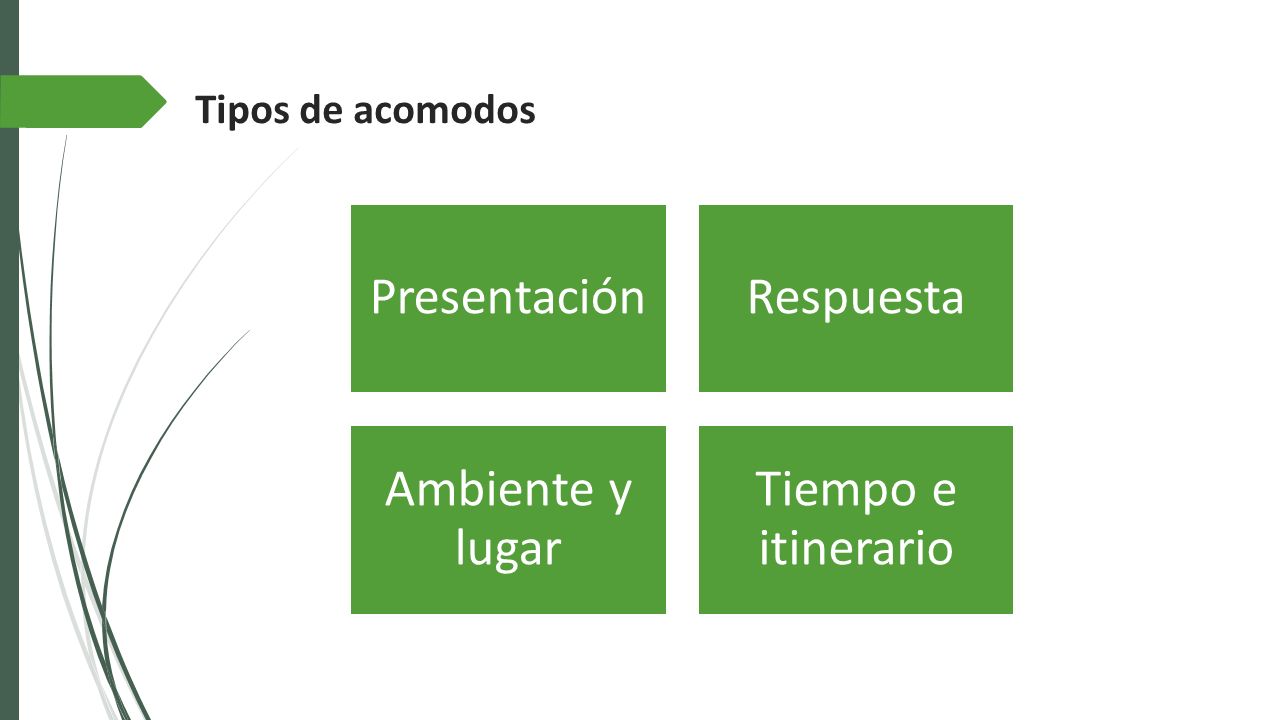 Tipos de acomodos

Presentación

Respuesta

Ambiente y lugar

Tiempo e itinerario